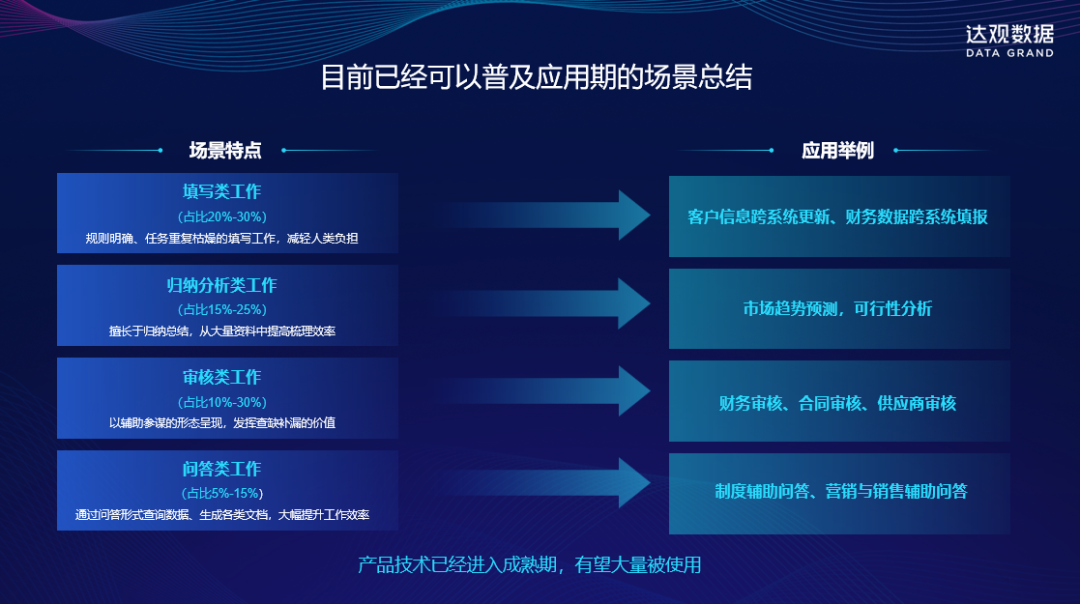 达观数据
DATA GRAND

目前已经可以普及应用期的场景总结

场景特点

填写类工作
(占比20%-30%)
规则明确、任务重复枯燥的填写工作，减轻人类负担

归纳分析类工作
(占比15%-25%)
擅长于归纳总结，从大量资料中提高梳理效率

审核类工作
(占比10%-30%)
以辅助参谋的形态呈现，发挥查缺补漏的价值

问答类工作
(占比5%-15%)
通过问答形式查询数据、生成各类文档，大幅提升工作效率

应用举例

客户信息跨系统更新、财务数据跨系统填报

市场趋势预测，可行性分析

财务审核、合同审核、供应商审核

制度辅助问答、营销与销售辅助问答

产品技术已经进入成熟期，有望大量被使用